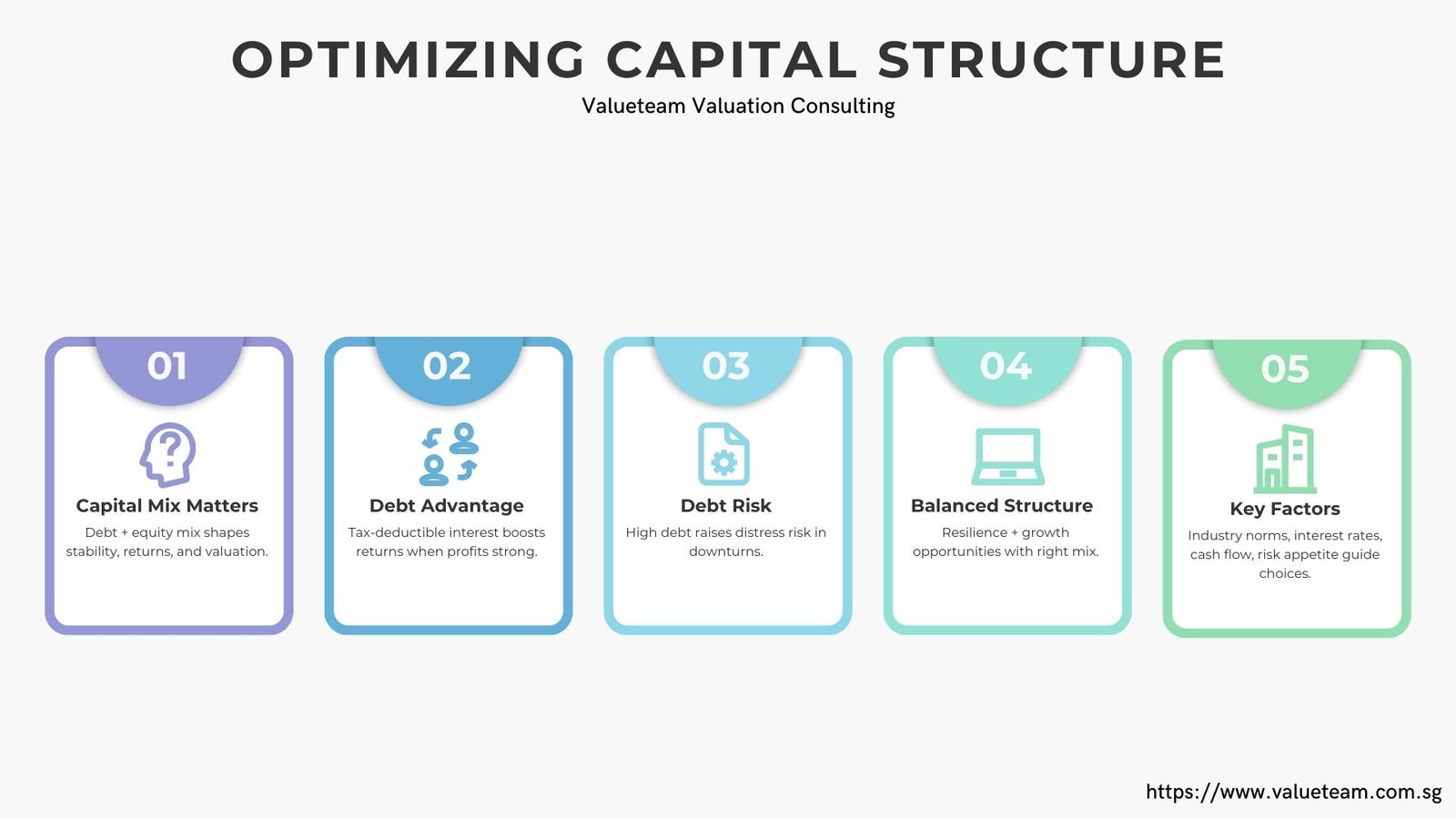 OPTIMIZING CAPITAL STRUCTURE

Valueteam Valuation Consulting

01

Capital Mix Matters

Debt + equity mix shapes stability, returns, and valuation.

02

Debt Advantage

Tax-deductible interest boosts returns when profits strong.

03

Debt Risk

High debt raises distress risk in downturns.

04

Balanced Structure

Resilience + growth opportunities with right mix.

05

Key Factors

Industry norms, interest rates, cash flow, risk appetite guide choices.

https://www.valueteam.com.sg